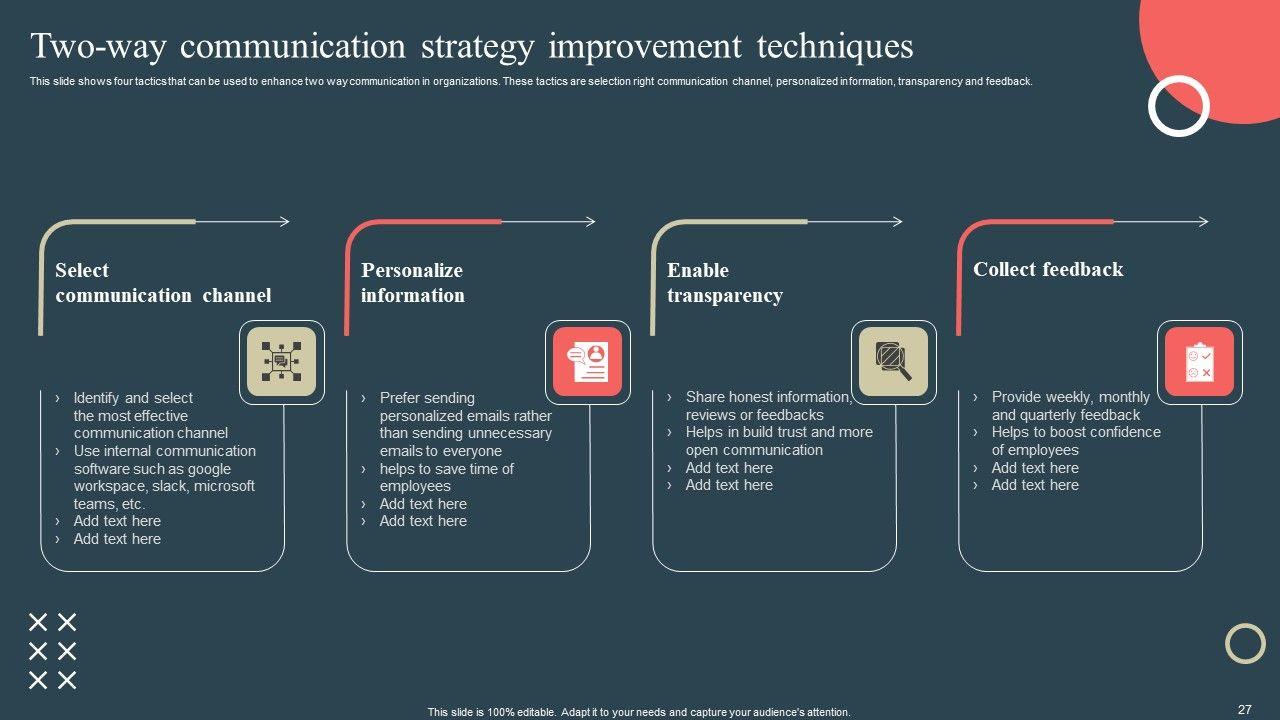 Two-way communication strategy improvement techniques

This slide shows four tactics that can be used to enhance two way communication in organizations. These tactics are selection right communication channel, personalized information, transparency and feedback.

Select communication channel

› Identify and select the most effective communication channel
› Use internal communication software such as google workspace, slack, microsoft teams, etc.
› Add text here
› Add text here

Personalize information

› Prefer sending personalized emails rather than sending unnecessary emails to everyone
› helps to save time of employees
› Add text here
› Add text here

Enable transparency

› Share honest information, reviews or feedbacks
› Helps in build trust and more open communication
› Add text here
› Add text here

Collect feedback

› Provide weekly, monthly and quarterly feedback
› Helps to boost confidence of employees
› Add text here
› Add text here

This slide is 100% editable. Adapt it to your needs and capture your audience's attention.

27